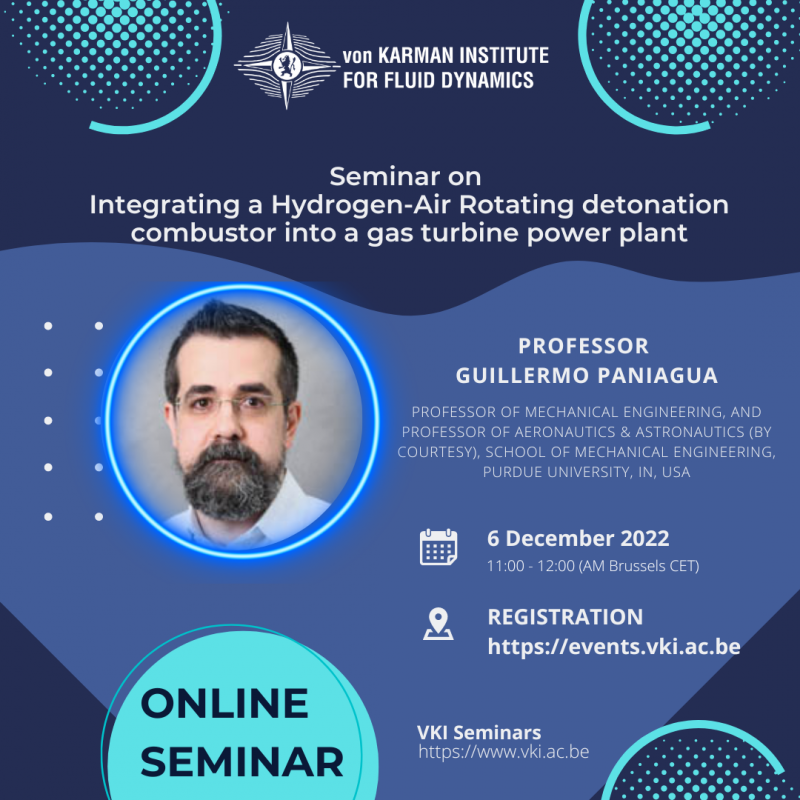 von KARMAN INSTITUTE FOR FLUID DYNAMICS

Seminar on
Integrating a Hydrogen-Air Rotating detonation combustor into a gas turbine power plant

PROFESSOR
GUILLERMO PANIAGUA

PROFESSOR OF MECHANICAL ENGINEERING, AND PROFESSOR OF AERONAUTICS & ASTRONAUTICS (BY COURTESY), SCHOOL OF MECHANICAL ENGINEERING, PURDUE UNIVERSITY, IN, USA

6 December 2022
11:00 - 12:00 (AM Brussels CET)

REGISTRATION
https://events.vki.ac.be

ONLINE SEMINAR

VKI Seminars
https://www.vki.ac.be